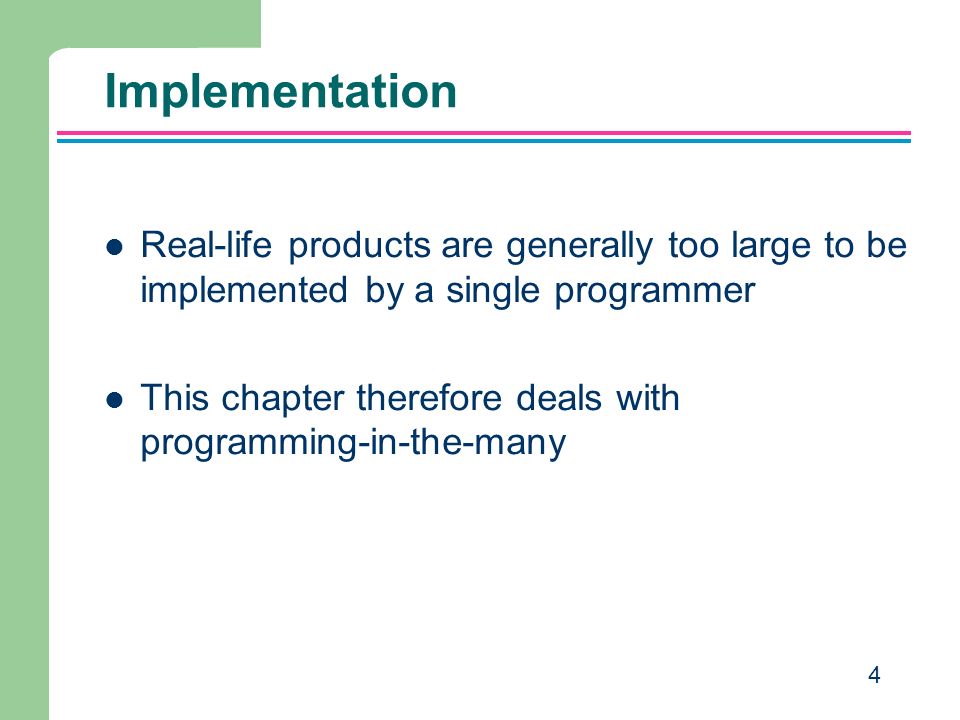 Implementation

- Real-life products are generally too large to be implemented by a single programmer

- This chapter therefore deals with programming-in-the-many

4